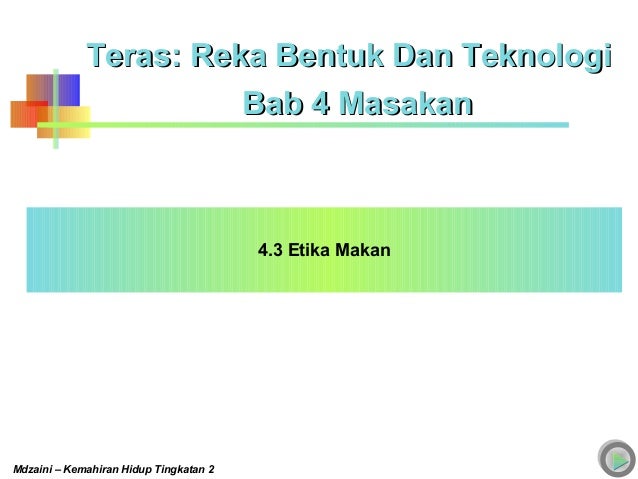 Teras: Reka Bentuk Dan Teknologi
Bab 4 Masakan

4.3 Etika Makan

Mdzaini – Kemahiran Hidup Tingkatan 2